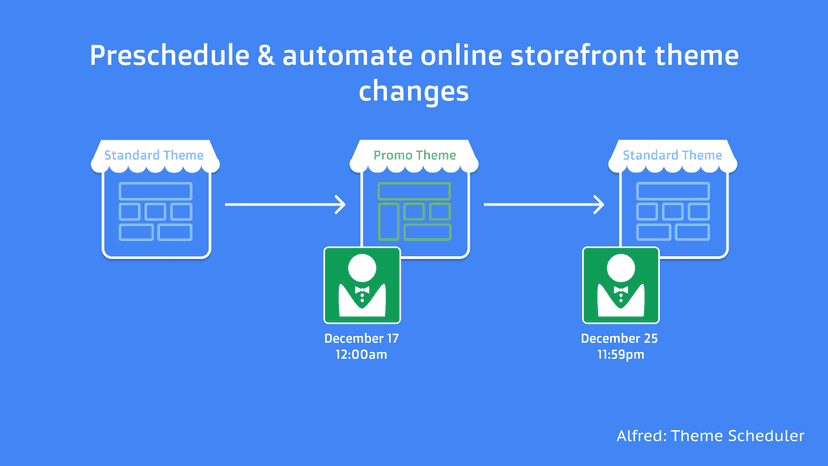 Preschedule & automate online storefront theme changes

Standard Theme

Promo Theme

Standard Theme

December 17
12:00am

December 25
11:59pm

Alfred: Theme Scheduler